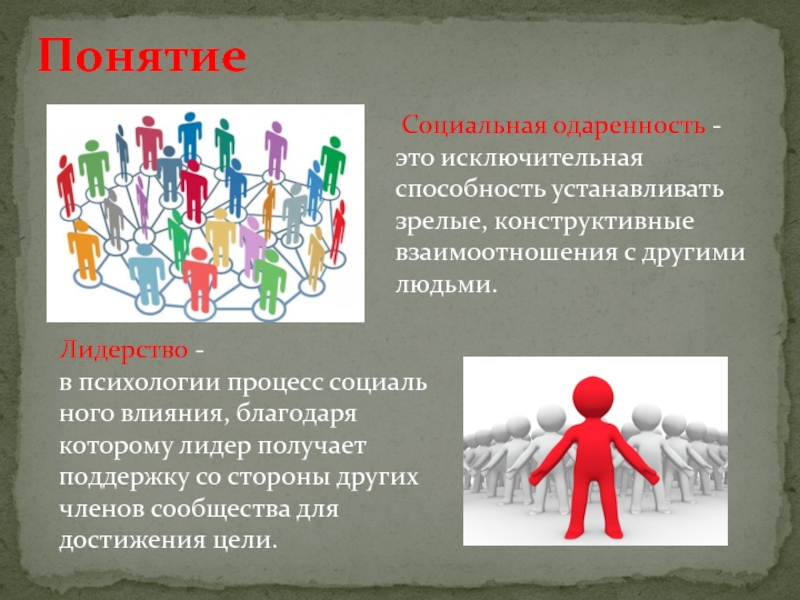 Понятие

Социальная одаренность - это исключительная способность устанавливать зрелые, конструктивные взаимоотношения с другими людьми.

Лидерство - в психологии процесс социаль ного влияния, благодаря которому лидер получает поддержку со стороны других членов сообщества для достижения цели.